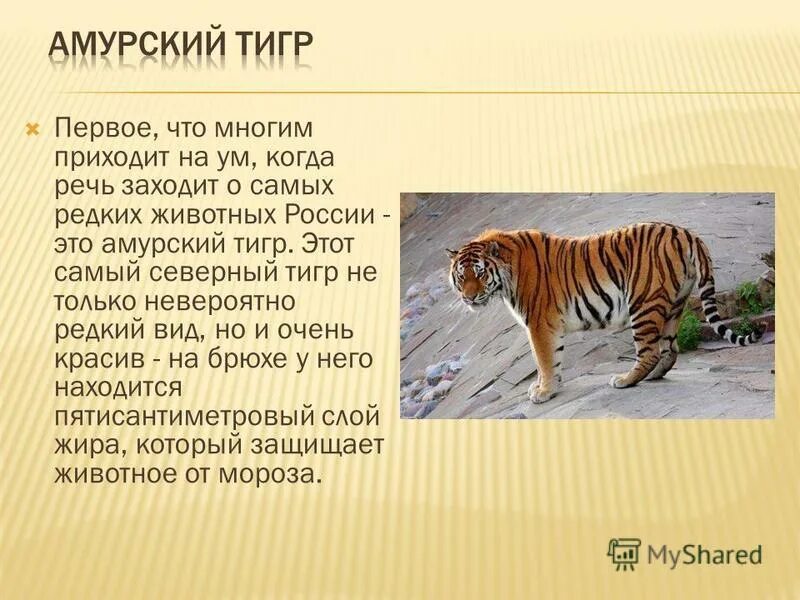 АМУРСКИЙ ТИГР

Первое, что многим приходит на ум, когда речь заходит о самых редких животных России - это амурский тигр. Этот самый северный тигр не только невероятно редкий вид, но и очень красив - на брюхе у него находится пятисантиметровый слой жира, который защищает животное от мороза.

MyShared